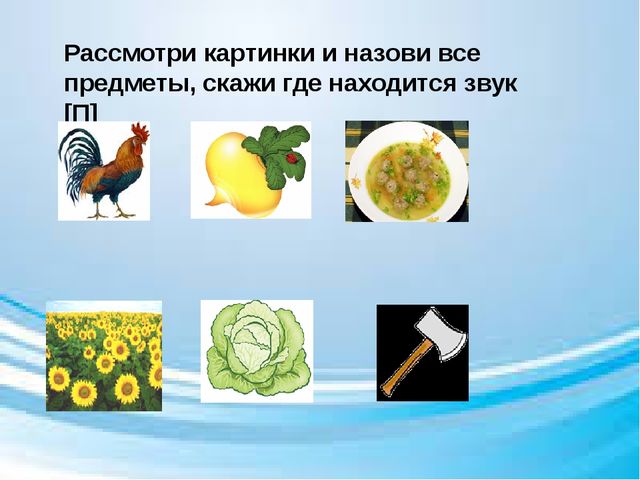 Рассмотри картинки и назови все предметы, скажи где находится звук [П]